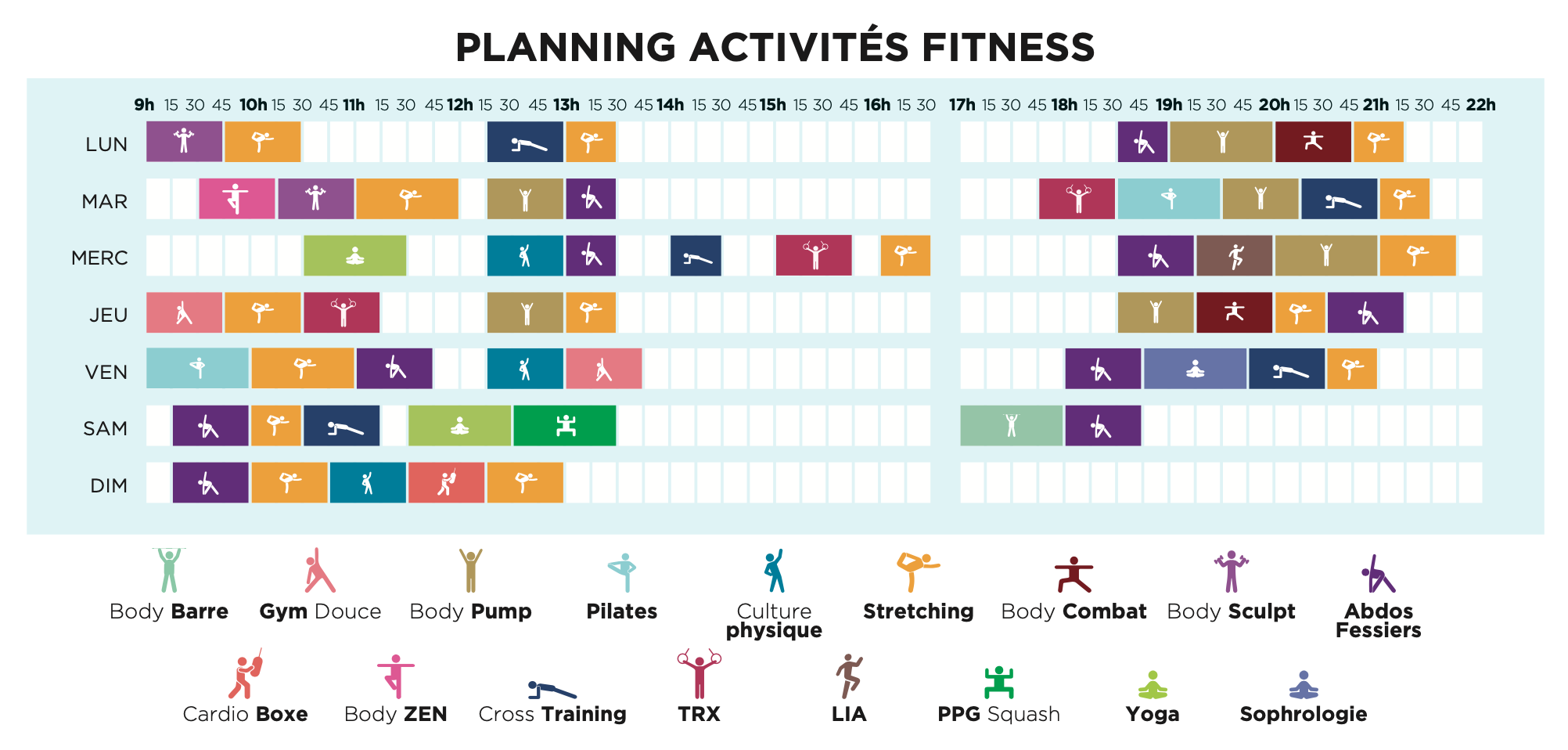 PLANNING ACTIVITÉS FITNESS

9h 15 30 45 10h 15 30 45 11h 15 30 45 12h 15 30 45 13h 15 30 45 14h 15 30 45 15h 15 30 45 16h 15 30 17h 15 30 45 18h 15 30 45 19h 15 30 45 20h 15 30 45 21h 15 30 45 22h

LUN
MAR
MERC
JEU
VEN
SAM
DIM

Body Barre
Gym Douce
Body Pump
Pilates
Culture physique
Stretching
Body Combat
Body Sculpt
Abdos Fessiers
Cardio Boxe
Body ZEN
Cross Training
TRX
LIA
PPG Squash
Yoga
Sophrologie